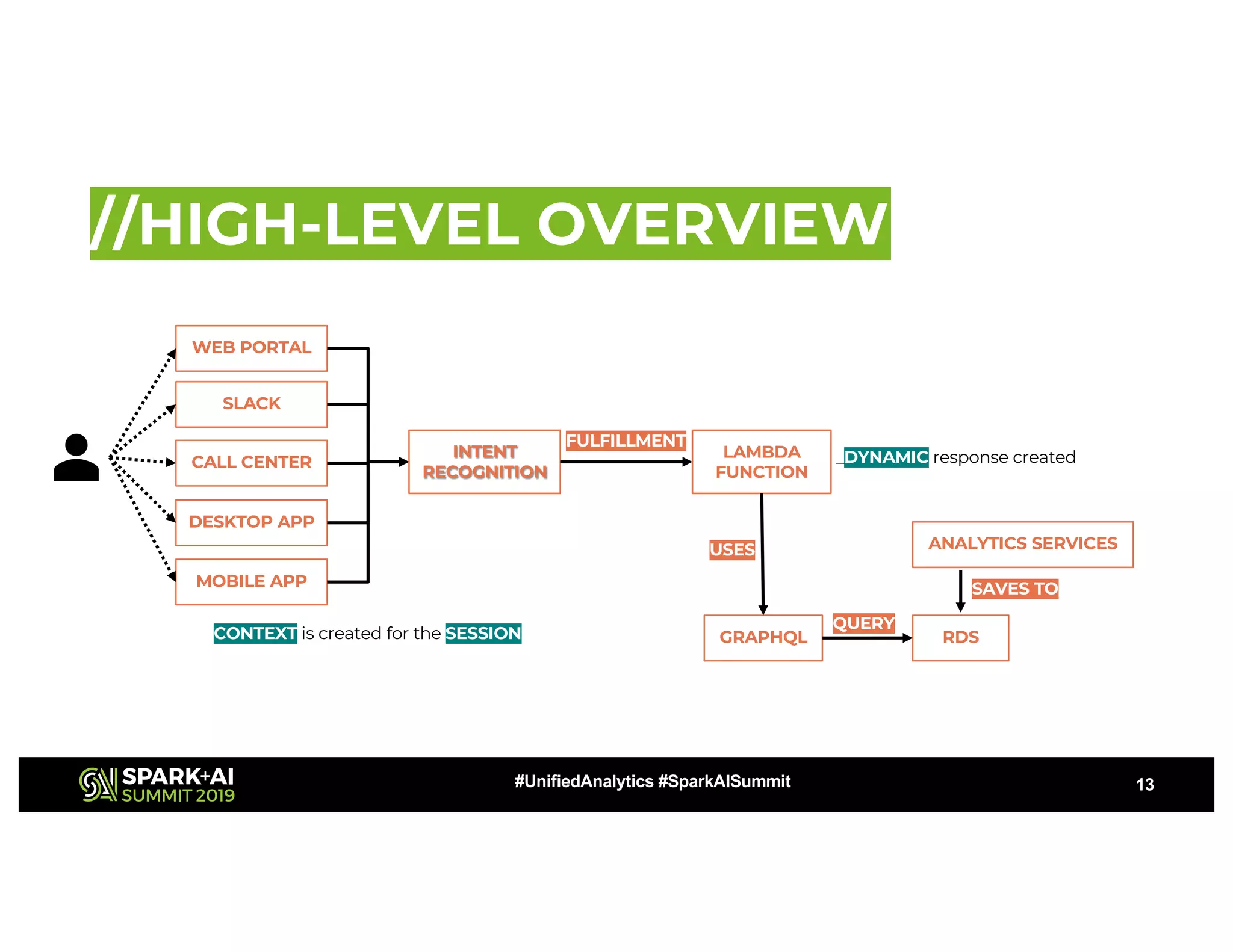 //HIGH-LEVEL OVERVIEW

WEB PORTAL

SLACK

CALL CENTER

DESKTOP APP

MOBILE APP

INTENT RECOGNITION

FULFILLMENT

LAMBDA FUNCTION

DYNAMIC response created

USES

ANALYTICS SERVICES

SAVES TO

GRAPHQL

QUERY

RDS

CONTEXT is created for the SESSION

SPARK+AI SUMMIT 2019

#UnifiedAnalytics #SparkAISummit

13